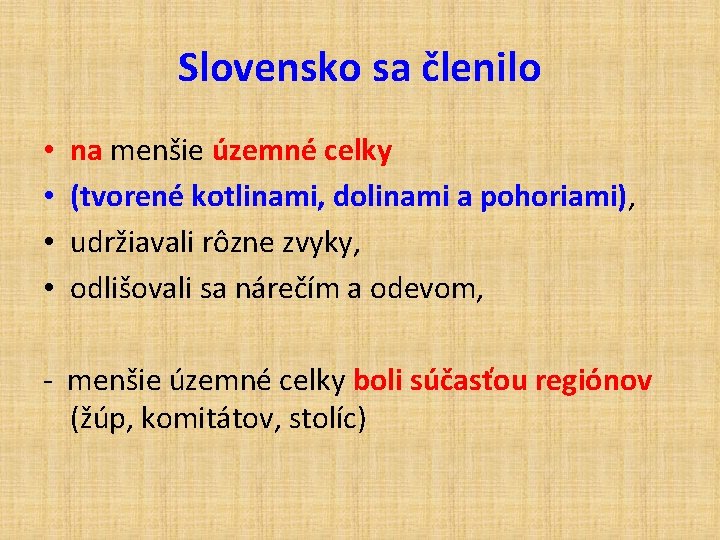 Slovensko sa členilo

• na menšie územné celky
• (tvorené kotlinami, dolinami a pohoriami),
• udržiavali rôzne zvyky,
• odlišovali sa nárečím a odevom,

- menšie územné celky boli súčasťou regiónov (žúp, komitátov, stolíc)